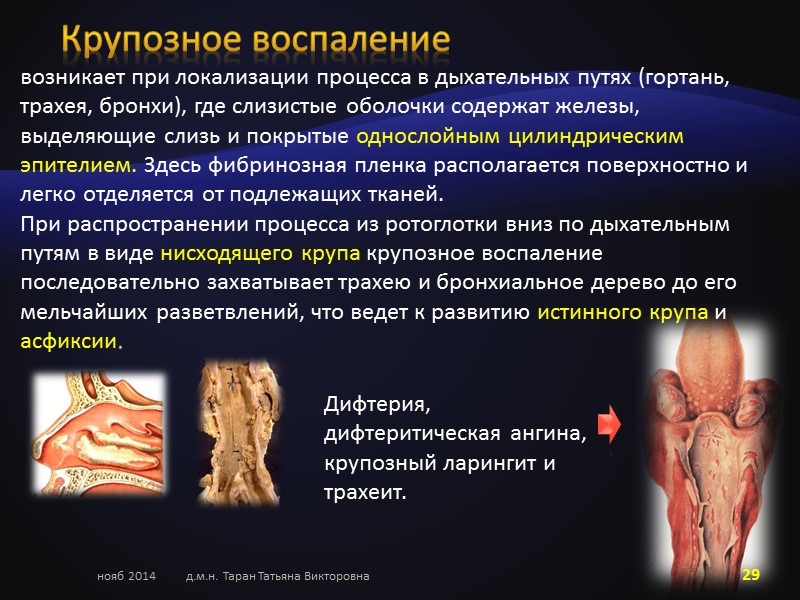 Крупозное воспаление

возникает при локализации процесса в дыхательных путях (гортань, трахея, бронхи), где слизистые оболочки содержат железы, выделяющие слизь и покрытые однослойным цилиндрическим эпителием. Здесь фибринозная пленка располагается поверхностно и легко отделяется от подлежащих тканей.

При распространении процесса из ротоглотки вниз по дыхательным путям в виде нисходящего крупа крупозное воспаление последовательно захватывает трахею и бронхиальное дерево до его мельчайших разветвлений, что ведет к развитию истинного крупа и асфиксии.

Дифтерия, дифтеритическая ангина, крупозный ларингит и трахеит.

нояб 2014 д.м.н. Таран Татьяна Викторовна 29